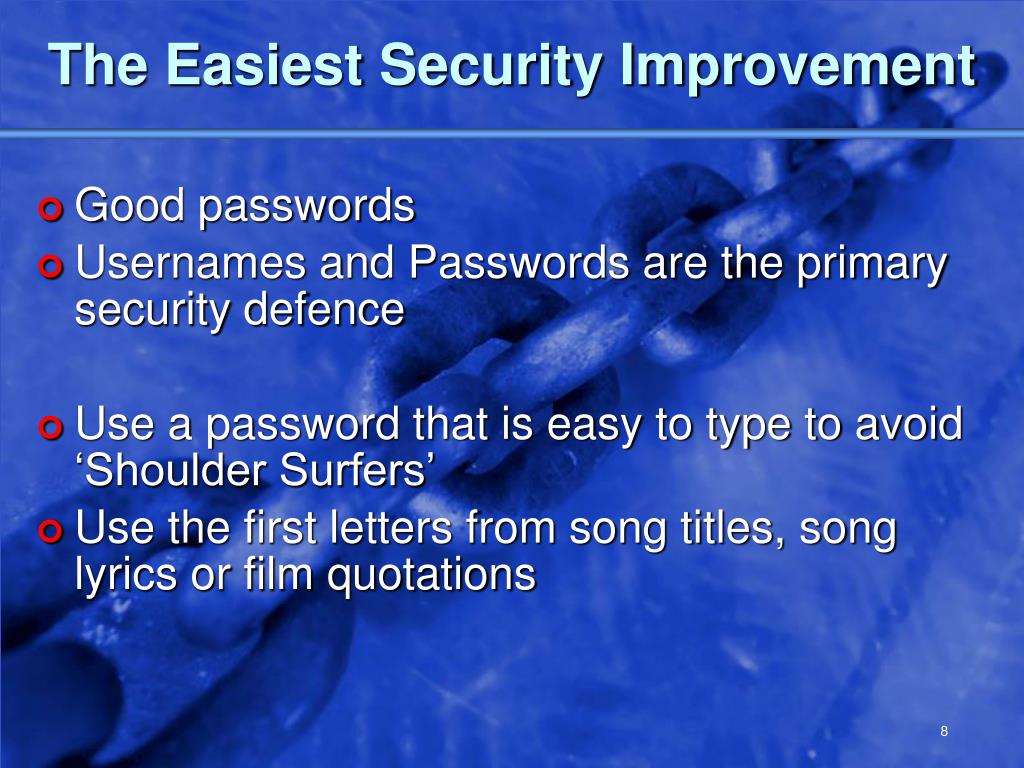 The Easiest Security Improvement

Good passwords

Usernames and Passwords are the primary security defence

Use a password that is easy to type to avoid ‘Shoulder Surfers’

Use the first letters from song titles, song lyrics or film quotations

8